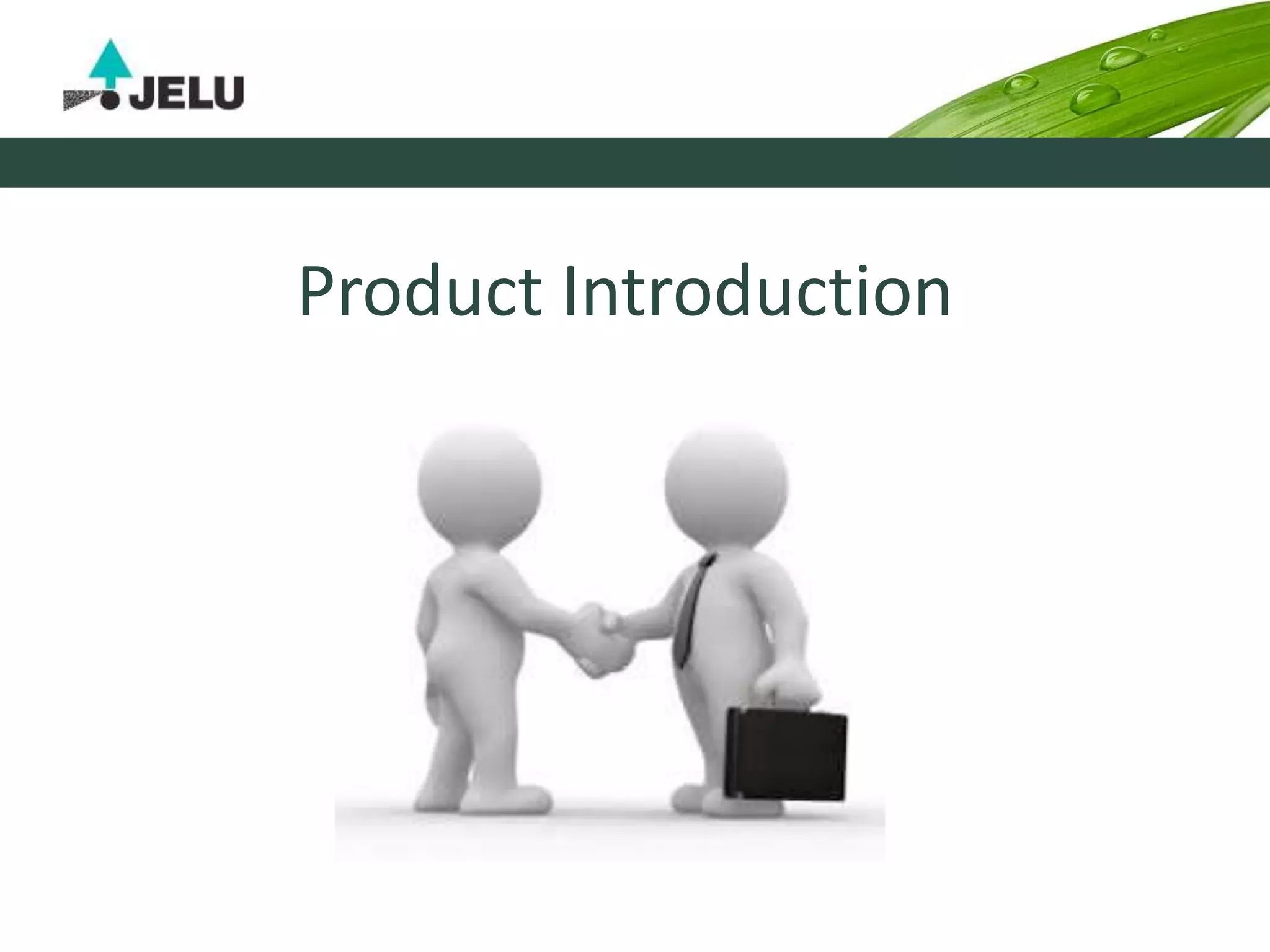 JELU

Product Introduction